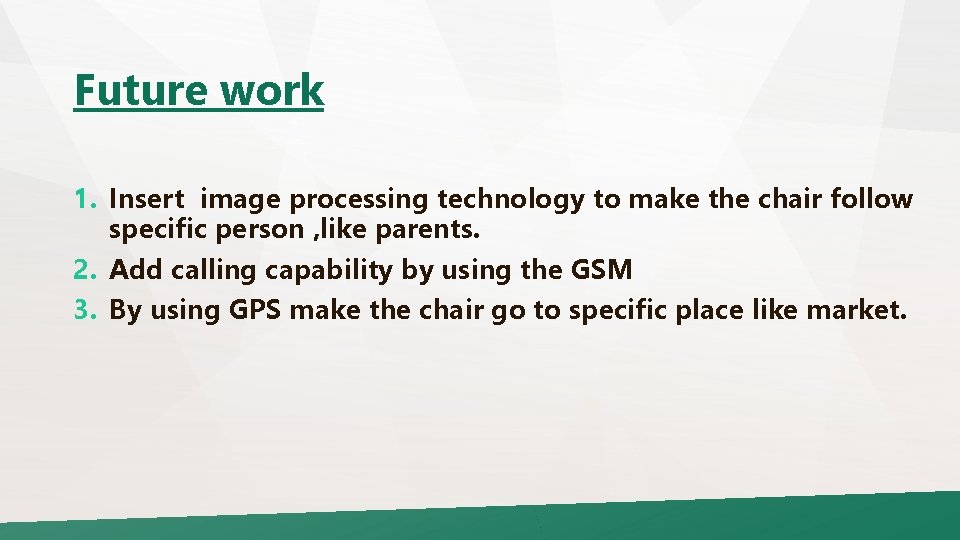 Future work

1. Insert image processing technology to make the chair follow specific person ,like parents.
2. Add calling capability by using the GSM
3. By using GPS make the chair go to specific place like market.